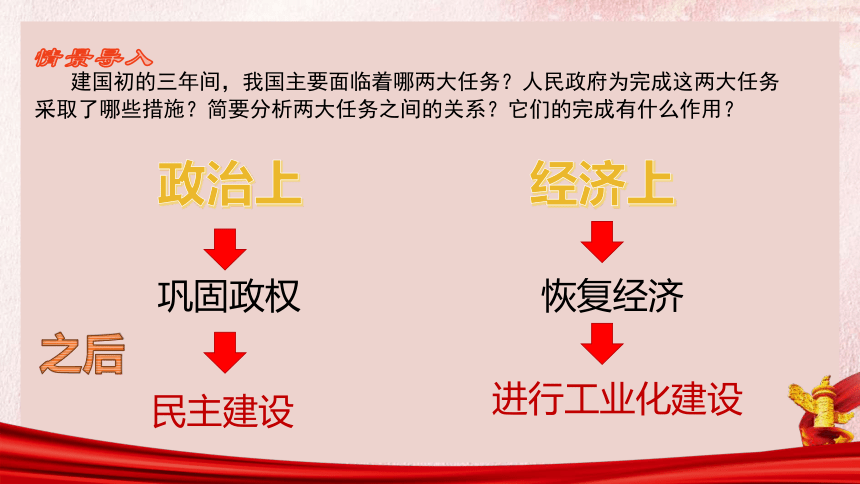 情景导入

建国初的三年间，我国主要面临着哪两大任务？人民政府为完成这两大任务采取了哪些措施？简要分析两大任务之间的关系？它们的完成有什么作用？

政治上

巩固政权

之后

民主建设

经济上

恢复经济

进行工业化建设